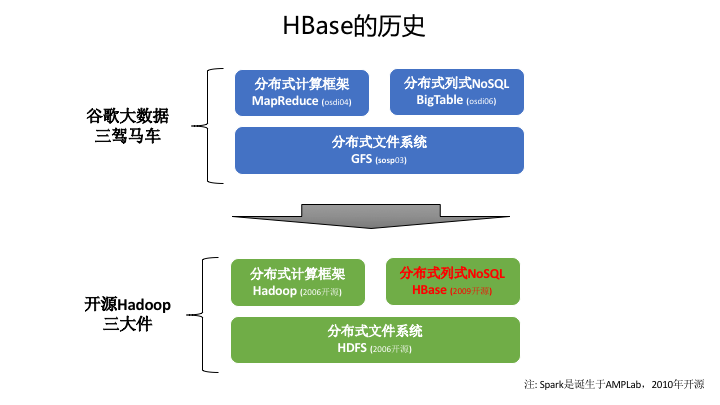 HBase的历史

谷歌大数据
三驾马车

分布式计算框架
MapReduce (osdi04)

分布式列式NoSQL
BigTable (osdi06)

分布式文件系统
GFS (sosp03)

开源Hadoop
三大件

分布式计算框架
Hadoop (2006开源)

分布式列式NoSQL
HBase (2009开源)

分布式文件系统
HDFS (2006开源)

注: Spark是诞生于AMPLab，2010年开源